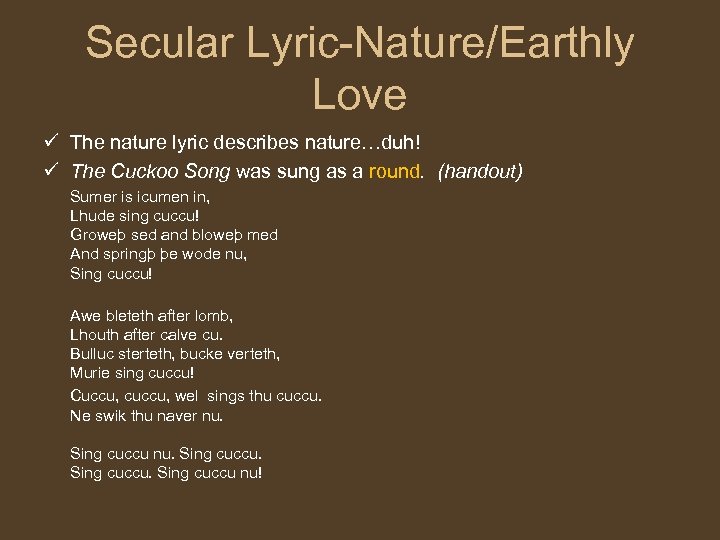 Secular Lyric-Nature/Earthly Love

✓ The nature lyric describes nature…duh!

✓ The Cuckoo Song was sung as a round. (handout)

Sumer is icumen in,
Lhude sing cuccu!
Groweþ sed and bloweþ med
And springþ þe wode nu,
Sing cuccu!

Awe bleteth after lomb,
Lhouth after calve cu.
Bulluc sterteth, bucke verteth,
Murie sing cuccu!

Cuccu, cuccu, wel sings thu cuccu.
Ne swik thu naver nu.

Sing cuccu nu. Sing cuccu.
Sing cuccu. Sing cuccu nu!